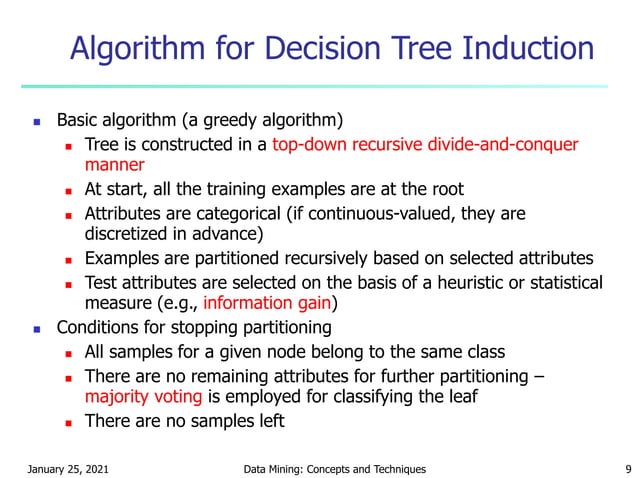 Algorithm for Decision Tree Induction

- Basic algorithm (a greedy algorithm)
  - Tree is constructed in a top-down recursive divide-and-conquer manner
  - At start, all the training examples are at the root
  - Attributes are categorical (if continuous-valued, they are discretized in advance)
  - Examples are partitioned recursively based on selected attributes
  - Test attributes are selected on the basis of a heuristic or statistical measure (e.g., information gain)
- Conditions for stopping partitioning
  - All samples for a given node belong to the same class
  - There are no remaining attributes for further partitioning – majority voting is employed for classifying the leaf
  - There are no samples left

January 25, 2021

Data Mining: Concepts and Techniques

9